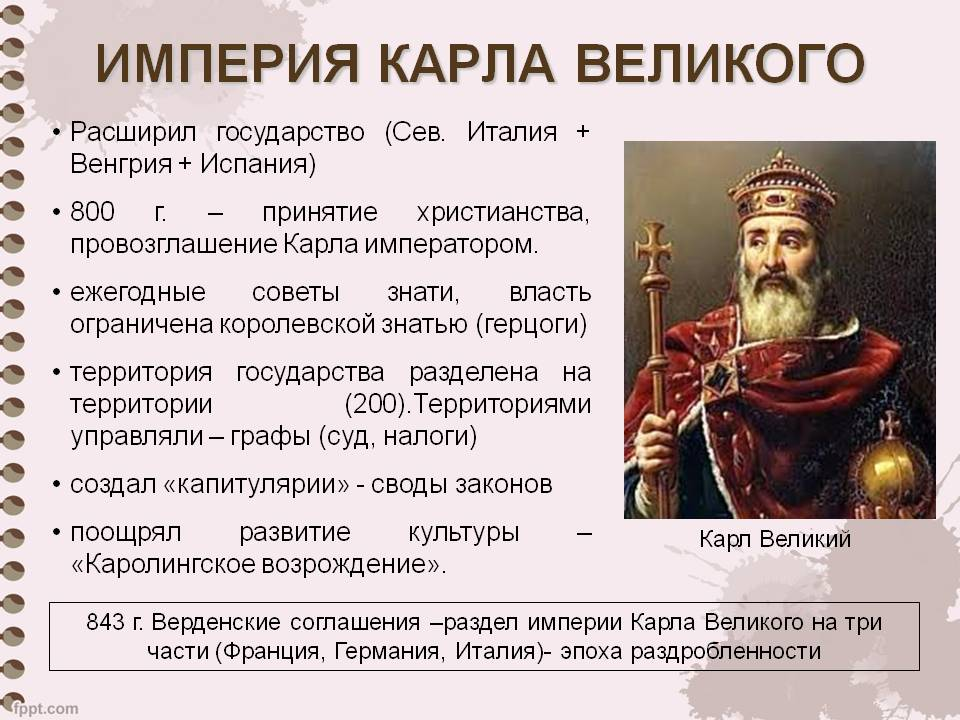 ИМПЕРИЯ КАРЛА ВЕЛИКОГО

• Расширил государство (Сев. Италия + Венгрия + Испания)

• 800 г. – принятие христианства, провозглашение Карла императором.

• ежегодные советы знати, власть ограничена королевской знатью (герцоги)

• территория государства разделена на территории (200).Территориями управляли – графы (суд, налоги)

• создал «капитулярии» - своды законов

• поощрял развитие культуры – «Каролингское возрождение».

Карл Великий

843 г. Верденские соглашения –раздел империи Карла Великого на три части (Франция, Германия, Италия)- эпоха раздробленности

fppt.com